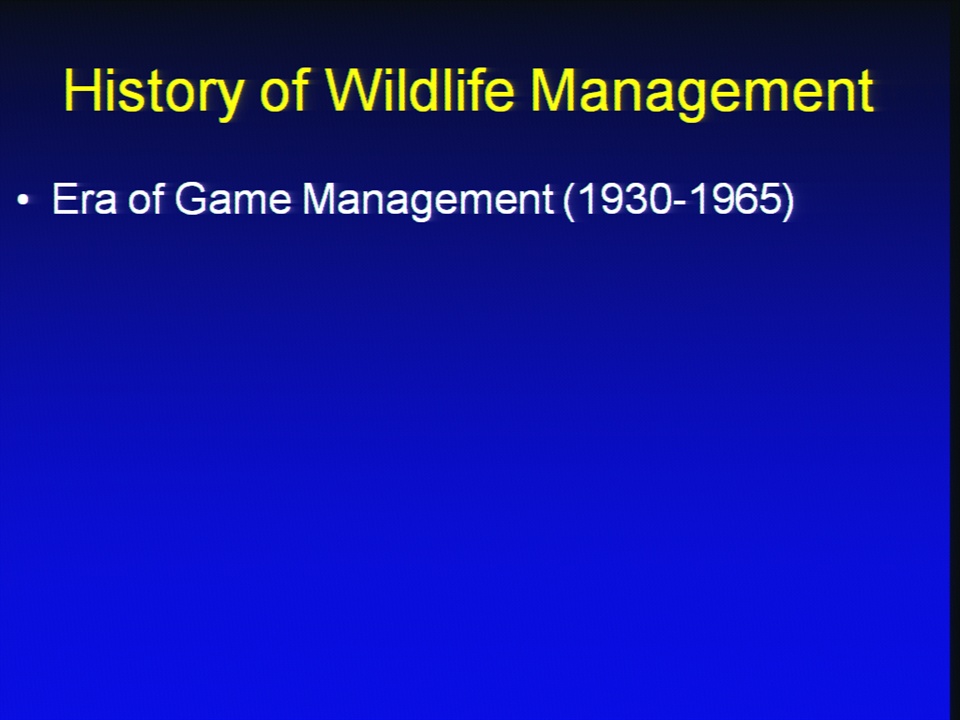 History of Wildlife Management

• Era of Game Management (1930-1965)